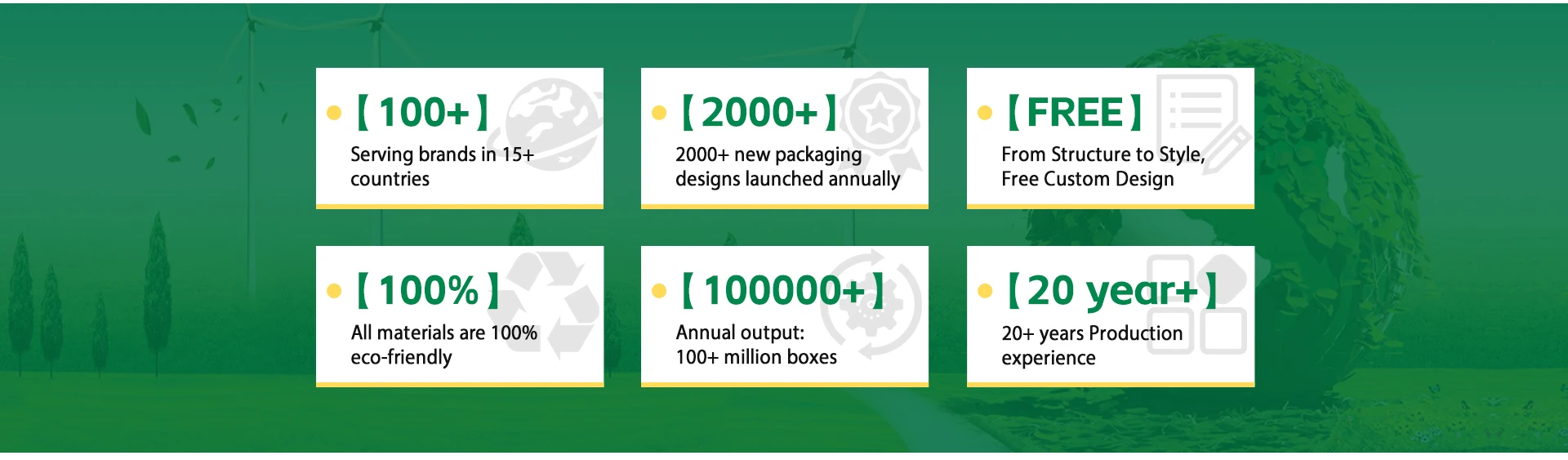 【100+】
Serving brands in 15+ countries

【2000+】
2000+ new packaging designs launched annually

【FREE】
From Structure to Style, Free Custom Design

【100%】
All materials are 100% eco-friendly

【100000+】
Annual output: 100+ million boxes

【20 year+】
20+ years Production experience